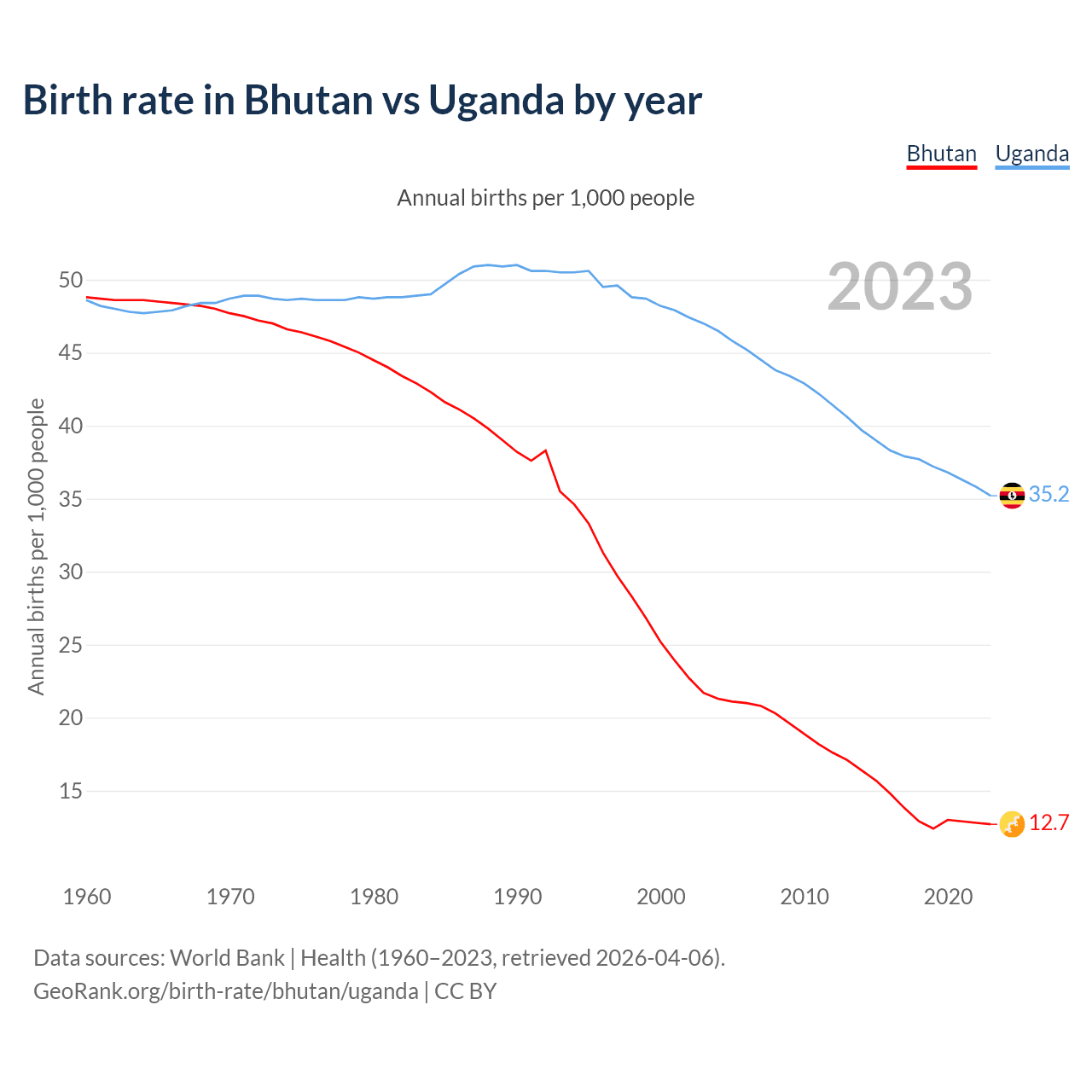 Birth rate in Bhutan vs Uganda by year

Bhutan Uganda

Annual births per 1,000 people

2023

Annual births per 1,000 people

50
45
40
35
30
25
20
15

35.2
12.7

1960 1970 1980 1990 2000 2010 2020

Data sources: World Bank | Health (1960–2023, retrieved 2026-04-06).
GeoRank.org/birth-rate/bhutan/uganda | CC BY